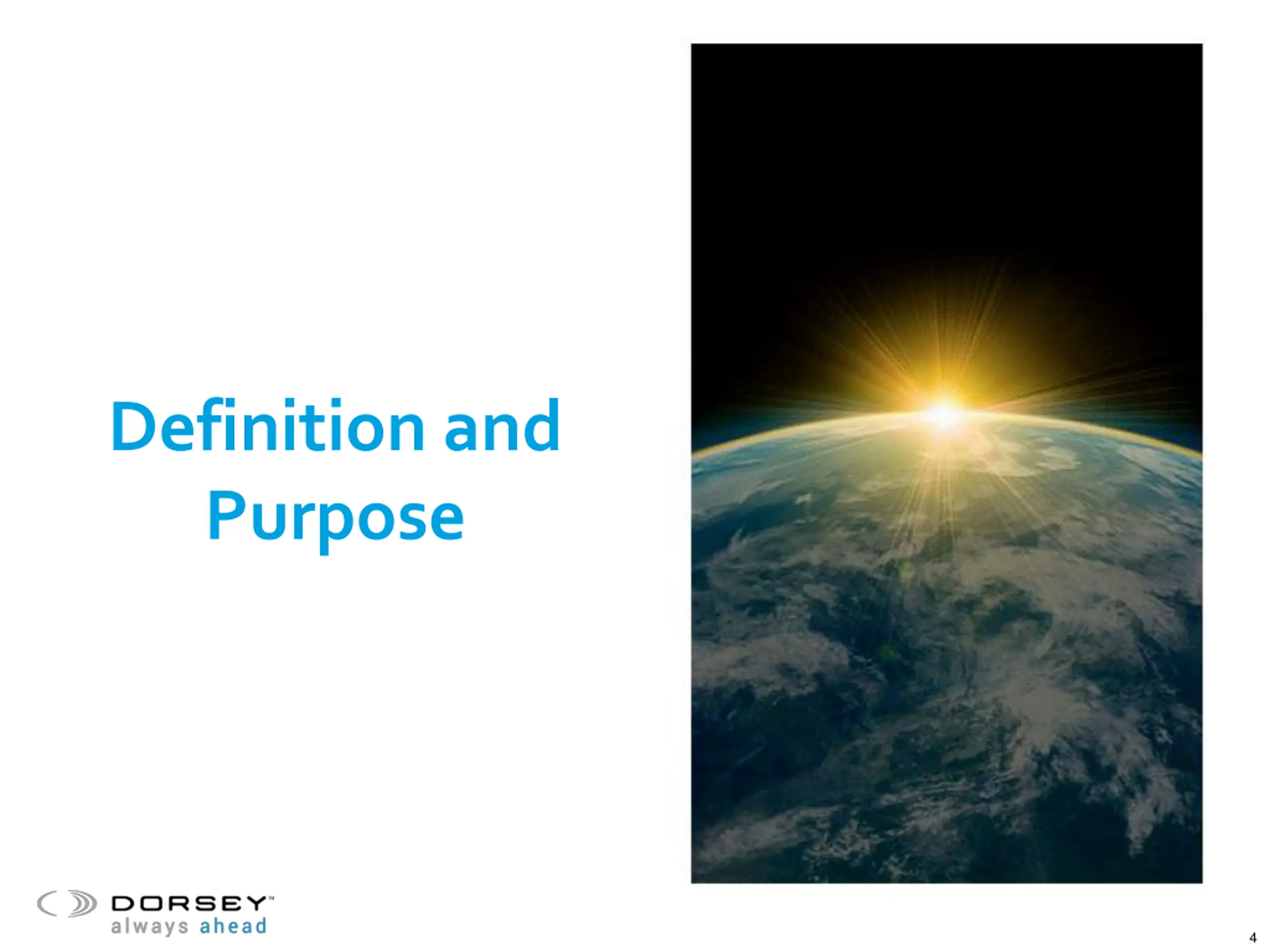 Definition and Purpose

DORSEY™
always ahead

4